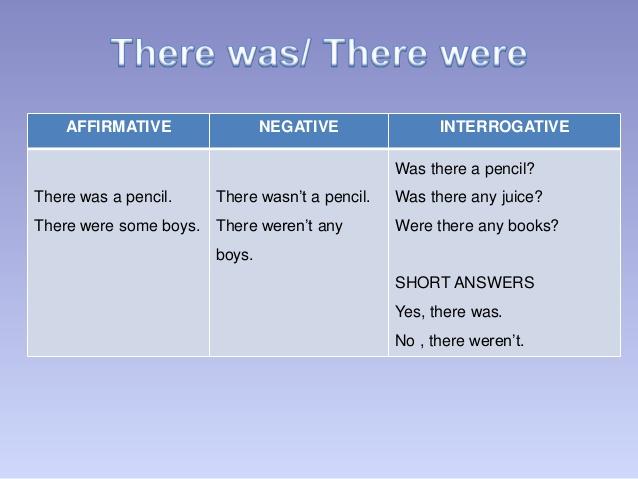 There was/ There were

| AFFIRMATIVE | NEGATIVE | INTERROGATIVE |
|---|---|---|
| There was a pencil.<br>There were some boys. | There wasn't a pencil.<br>There weren't any boys. | Was there a pencil?<br>Was there any juice?<br>Were there any books?<br><br>SHORT ANSWERS<br>Yes, there was.<br>No , there weren't. |